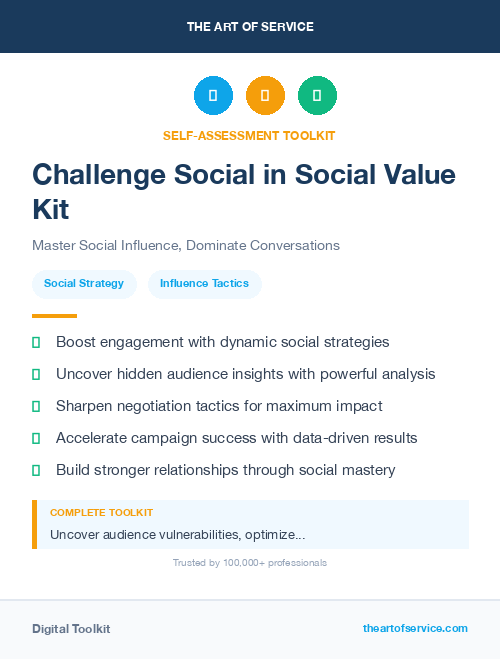 THE ART OF SERVICE

SELF-ASSESSMENT TOOLKIT

Challenge Social in Social Value Kit

Master Social Influence, Dominate Conversations

Social Strategy

Influence Tactics

Boost engagement with dynamic social strategies

Uncover hidden audience insights with powerful analysis

Sharpen negotiation tactics for maximum impact

Accelerate campaign success with data-driven results

Build stronger relationships through social mastery

COMPLETE TOOLKIT

Uncover audience vulnerabilities, optimize...

Trusted by 100,000+ professionals

Digital Toolkit

theartofservice.com